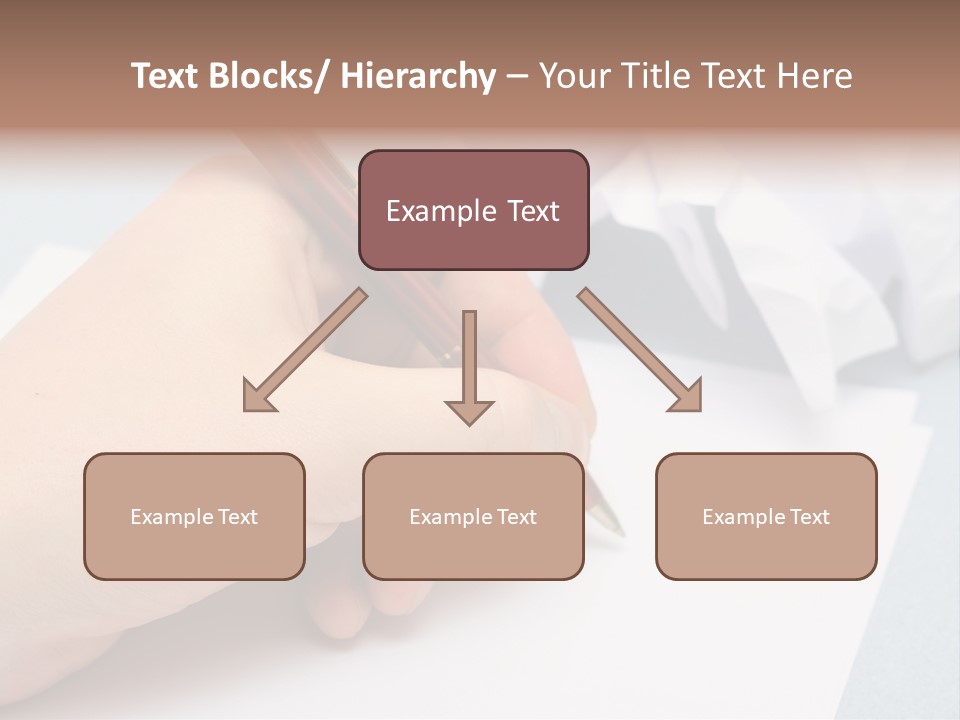 Text Blocks/ Hierarchy – Your Title Text Here

Example Text

Example Text

Example Text

Example Text